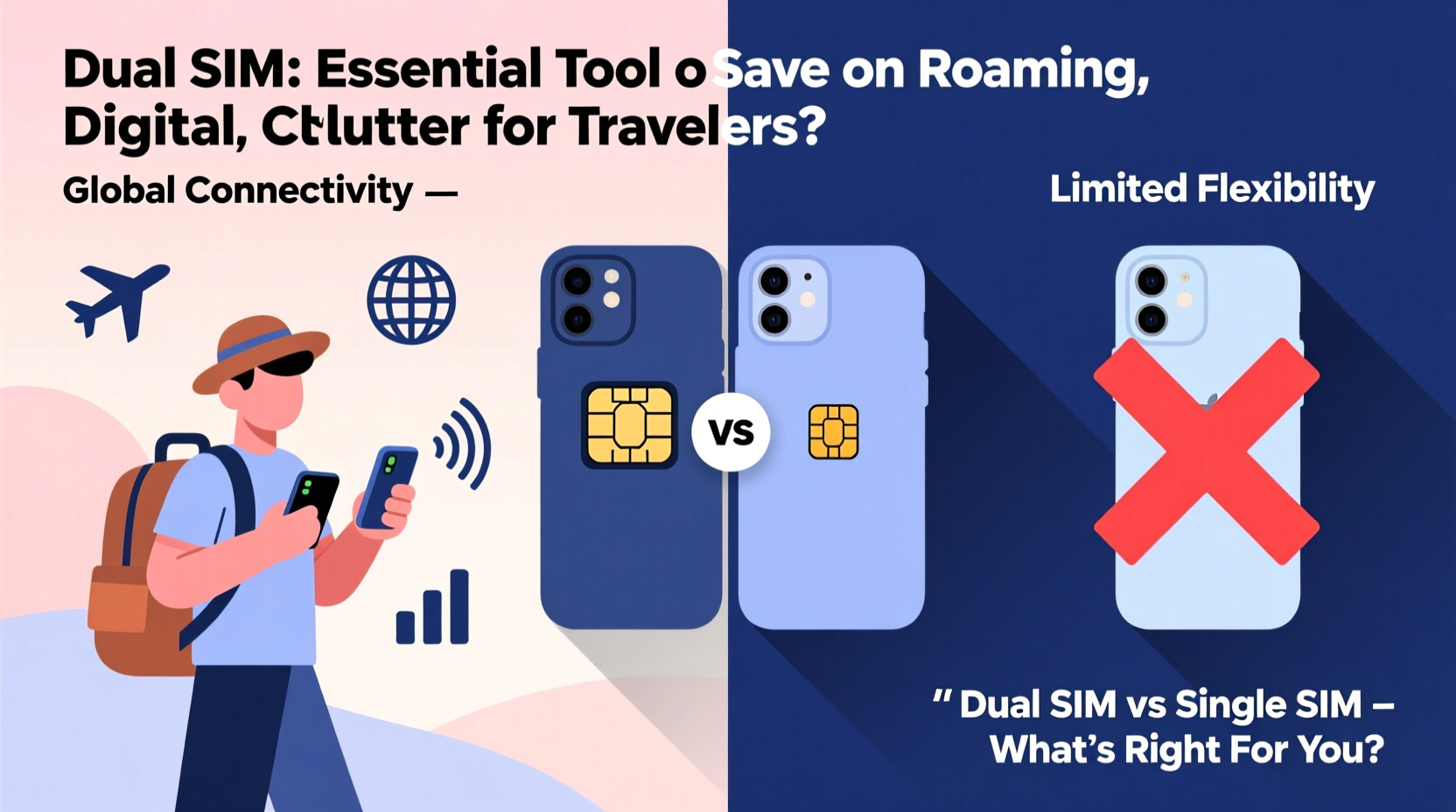 Dual SIM: Essential Tool o Save on Roaming, Digital, Ctlutter for Travelers?

Global Connectivity —

Limited Flexibility

VS

" Dual SIM vs Single SIM – What's Right For You?